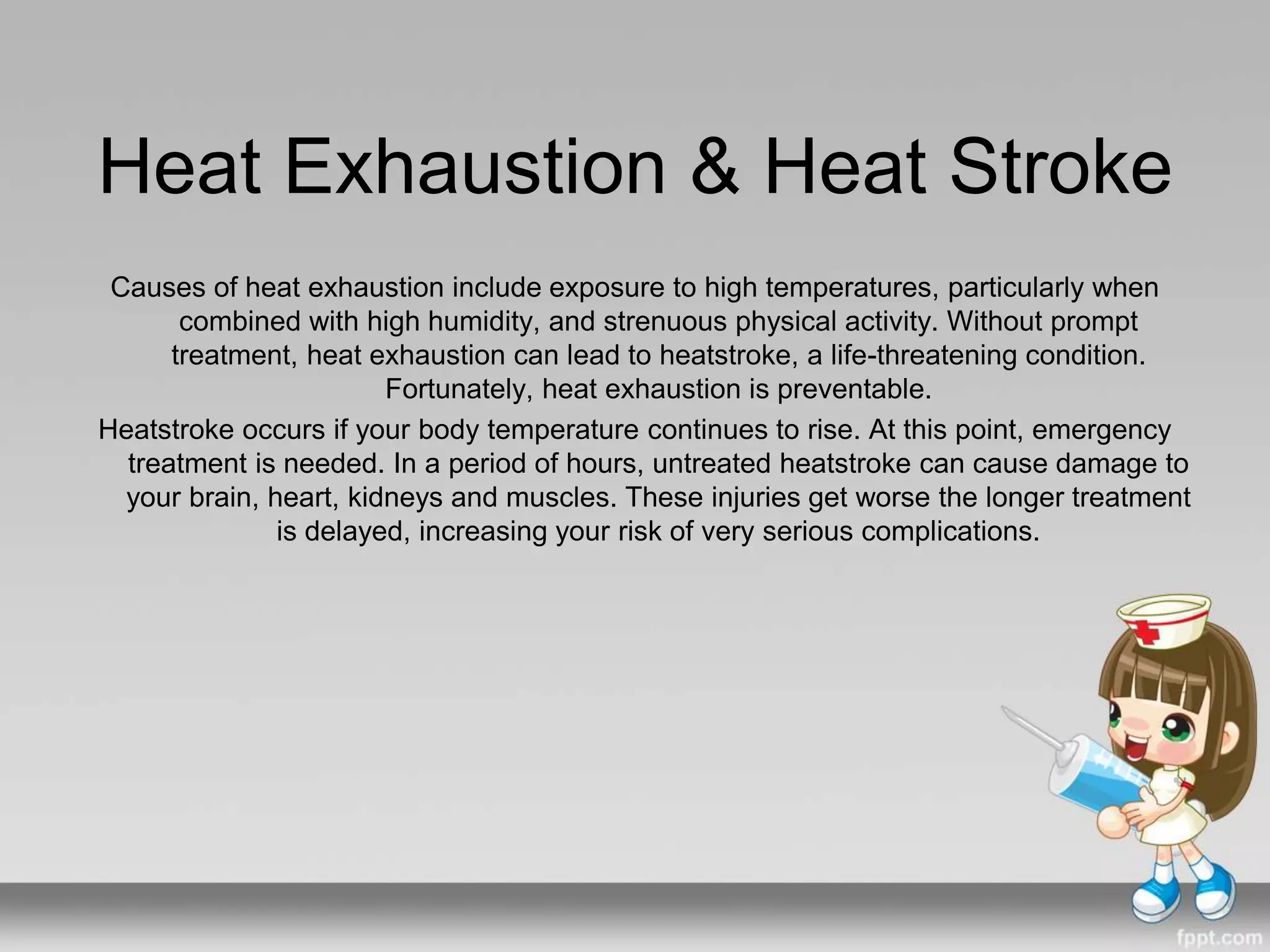 Heat Exhaustion & Heat Stroke

Causes of heat exhaustion include exposure to high temperatures, particularly when combined with high humidity, and strenuous physical activity. Without prompt treatment, heat exhaustion can lead to heatstroke, a life-threatening condition. Fortunately, heat exhaustion is preventable.

Heatstroke occurs if your body temperature continues to rise. At this point, emergency treatment is needed. In a period of hours, untreated heatstroke can cause damage to your brain, heart, kidneys and muscles. These injuries get worse the longer treatment is delayed, increasing your risk of very serious complications.

fppt.com